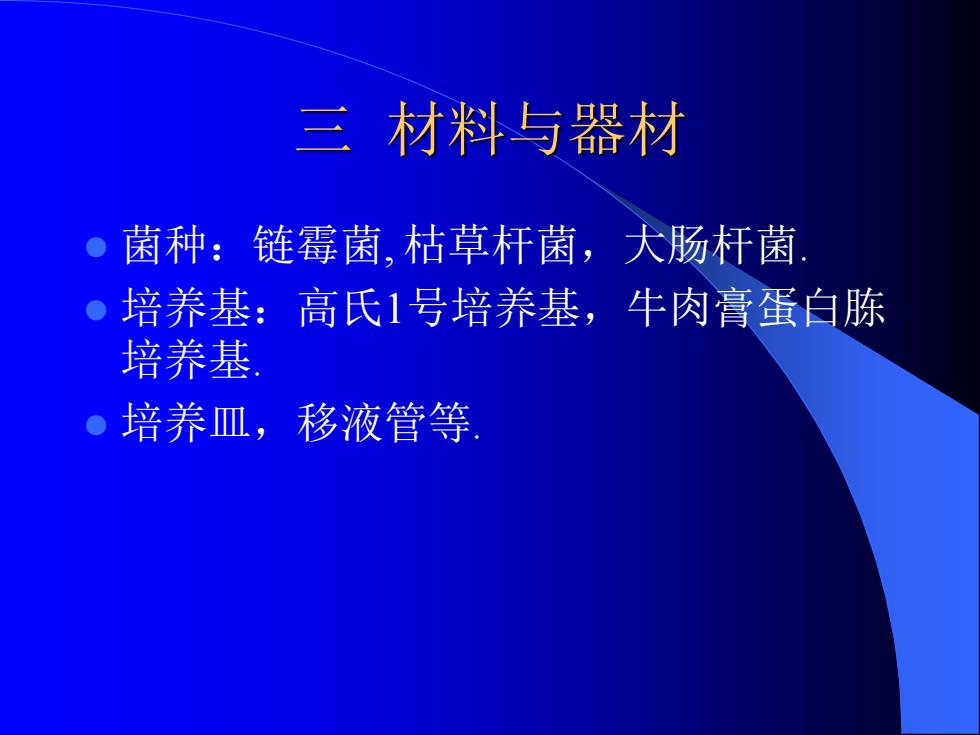 三 材料与器材

菌种：链霉菌,枯草杆菌，大肠杆菌.

培养基：高氏1号培养基，牛肉膏蛋白胨培养基.

培养皿，移液管等.